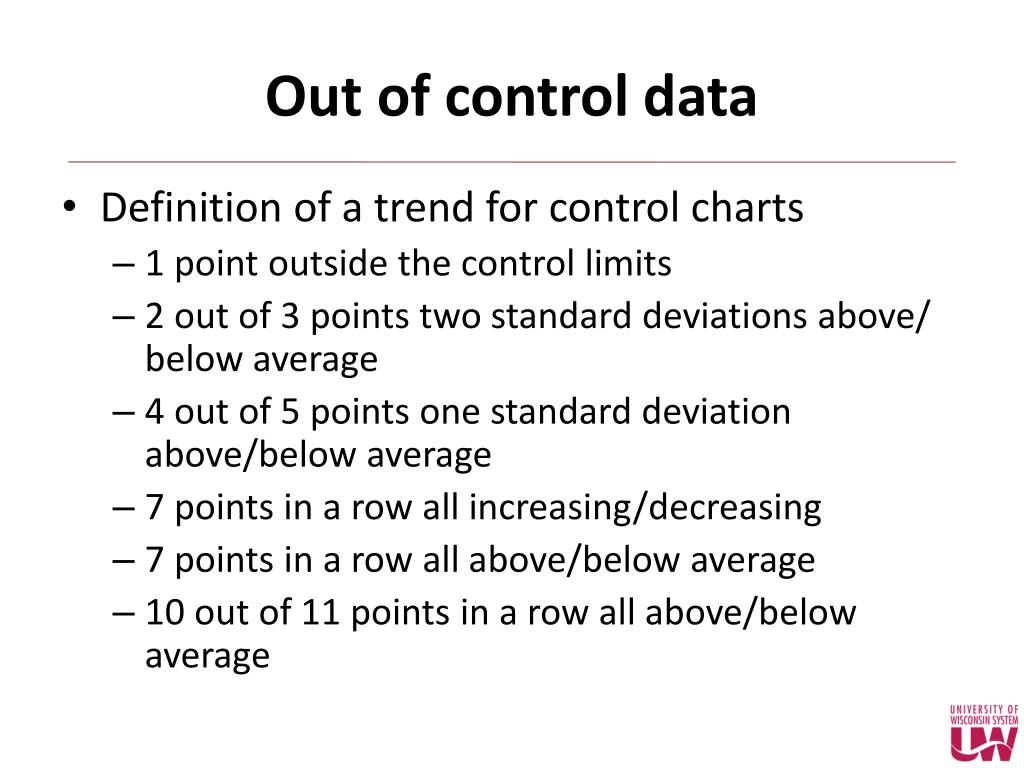 Out of control data

• Definition of a trend for control charts
– 1 point outside the control limits
– 2 out of 3 points two standard deviations above/ below average
– 4 out of 5 points one standard deviation above/below average
– 7 points in a row all increasing/decreasing
– 7 points in a row all above/below average
– 10 out of 11 points in a row all above/below average

UNIVERSITY OF WISCONSIN SYSTEM
UW